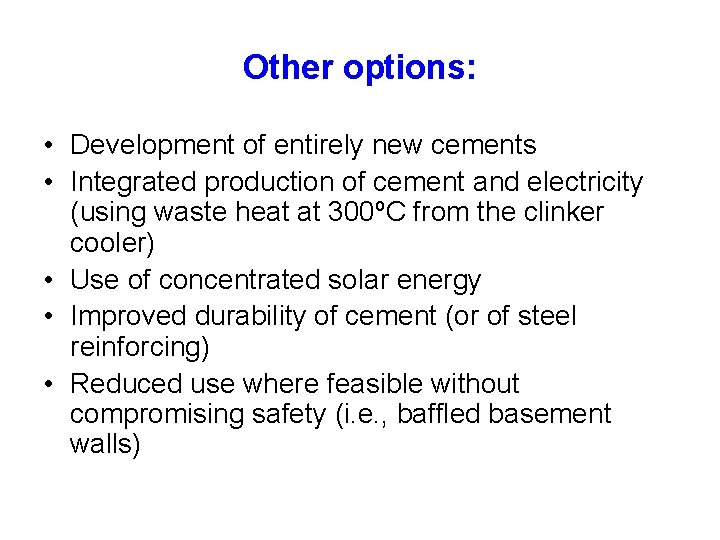 Other options:

• Development of entirely new cements
• Integrated production of cement and electricity (using waste heat at 300ºC from the clinker cooler)
• Use of concentrated solar energy
• Improved durability of cement (or of steel reinforcing)
• Reduced use where feasible without compromising safety (i.e., baffled basement walls)